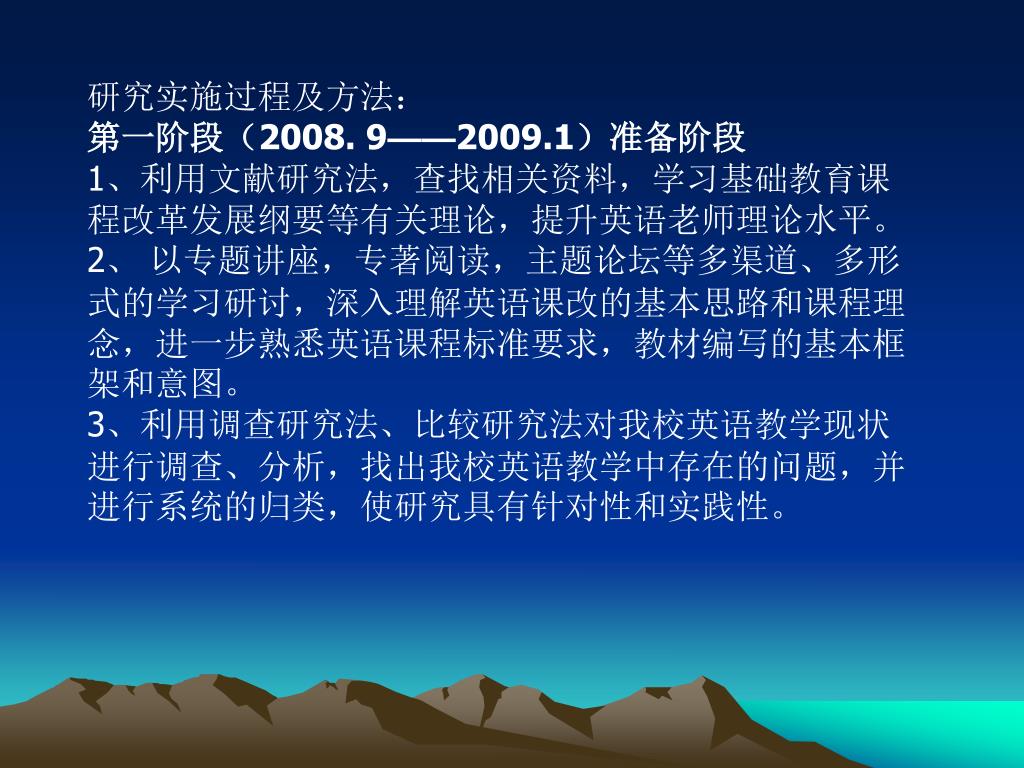 研究实施过程及方法：
第一阶段（2008. 9——2009.1）准备阶段
1、利用文献研究法，查找相关资料，学习基础教育课程改革发展纲要等有关理论，提升英语老师理论水平。
2、 以专题讲座，专著阅读，主题论坛等多渠道、多形式的学习研讨，深入理解英语课改的基本思路和课程理念，进一步熟悉英语课程标准要求，教材编写的基本框架和意图。
3、利用调查研究法、比较研究法对我校英语教学现状进行调查、分析，找出我校英语教学中存在的问题，并进行系统的归类，使研究具有针对性和实践性。